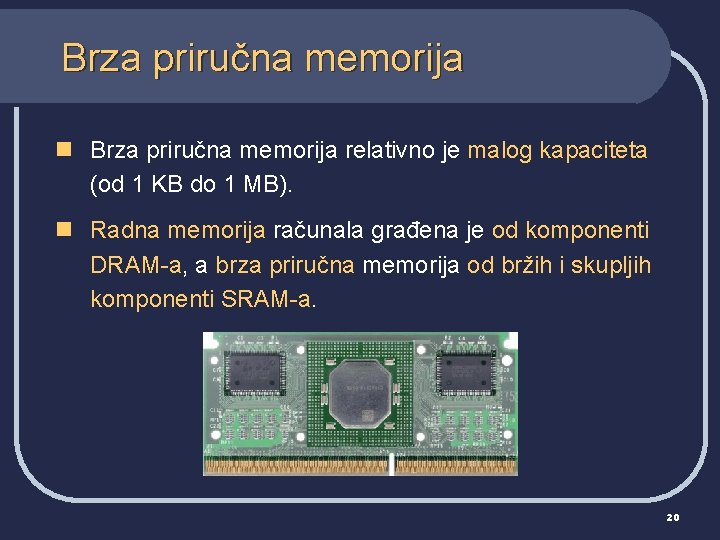 Brza priručna memorija

Brza priručna memorija relativno je malog kapaciteta (od 1 KB do 1 MB).

Radna memorija računala građena je od komponenti DRAM-a, a brza priručna memorija od bržih i skupljih komponenti SRAM-a.

20